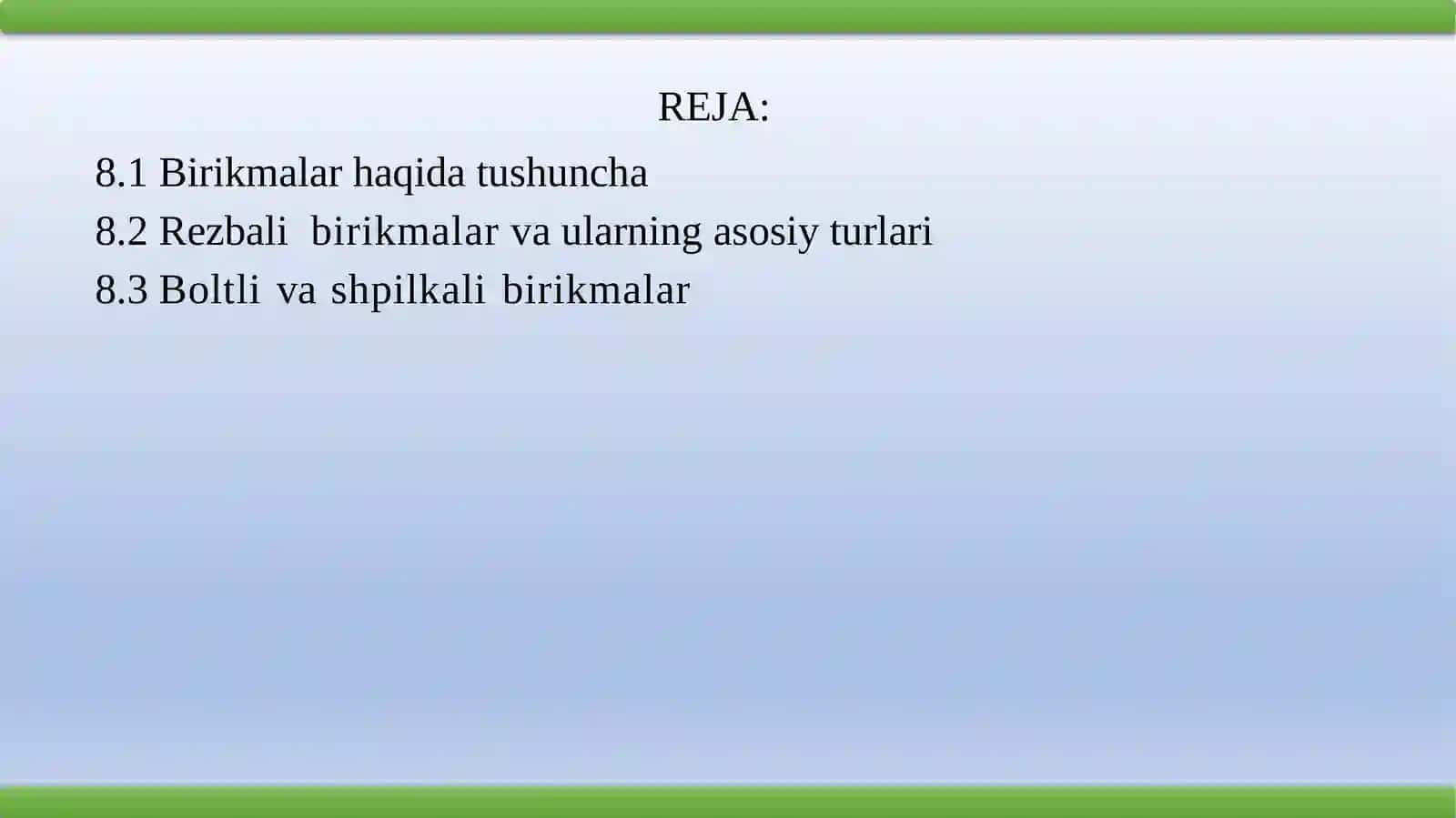 REJA:

8.1 Birikmalar haqida tushuncha

8.2 Rezbali birikmalar va ularning asosiy turlari

8.3 Boltli va shpilkali birikmalar